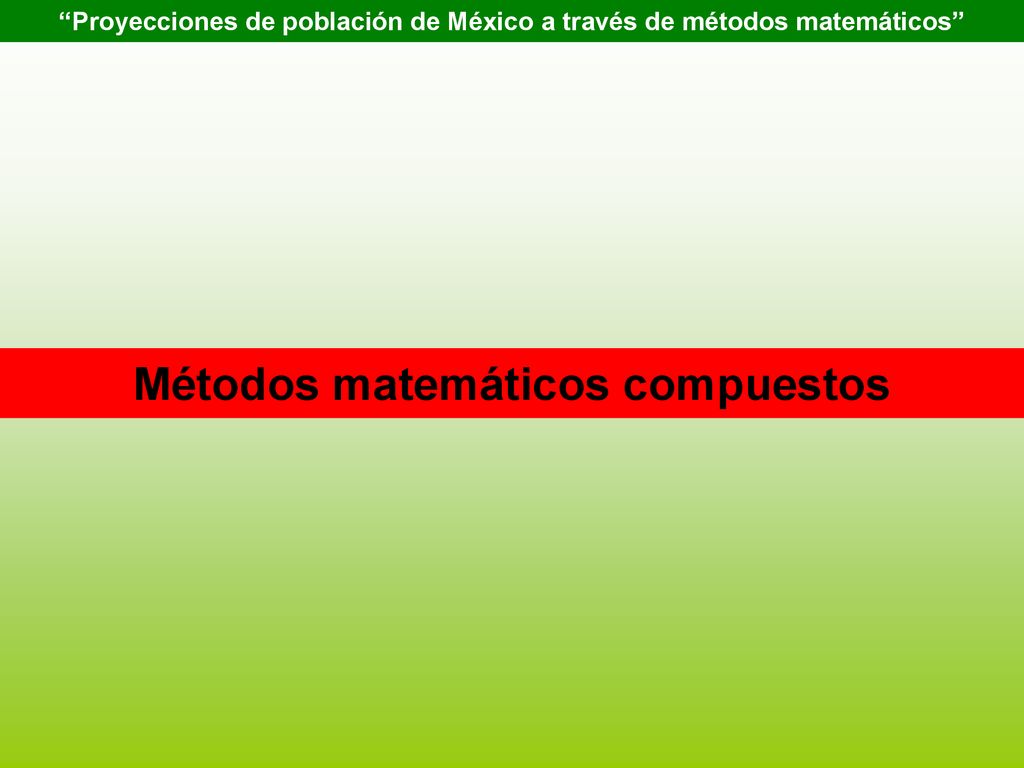 “Proyecciones de población de México a través de métodos matemáticos”

Métodos matemáticos compuestos